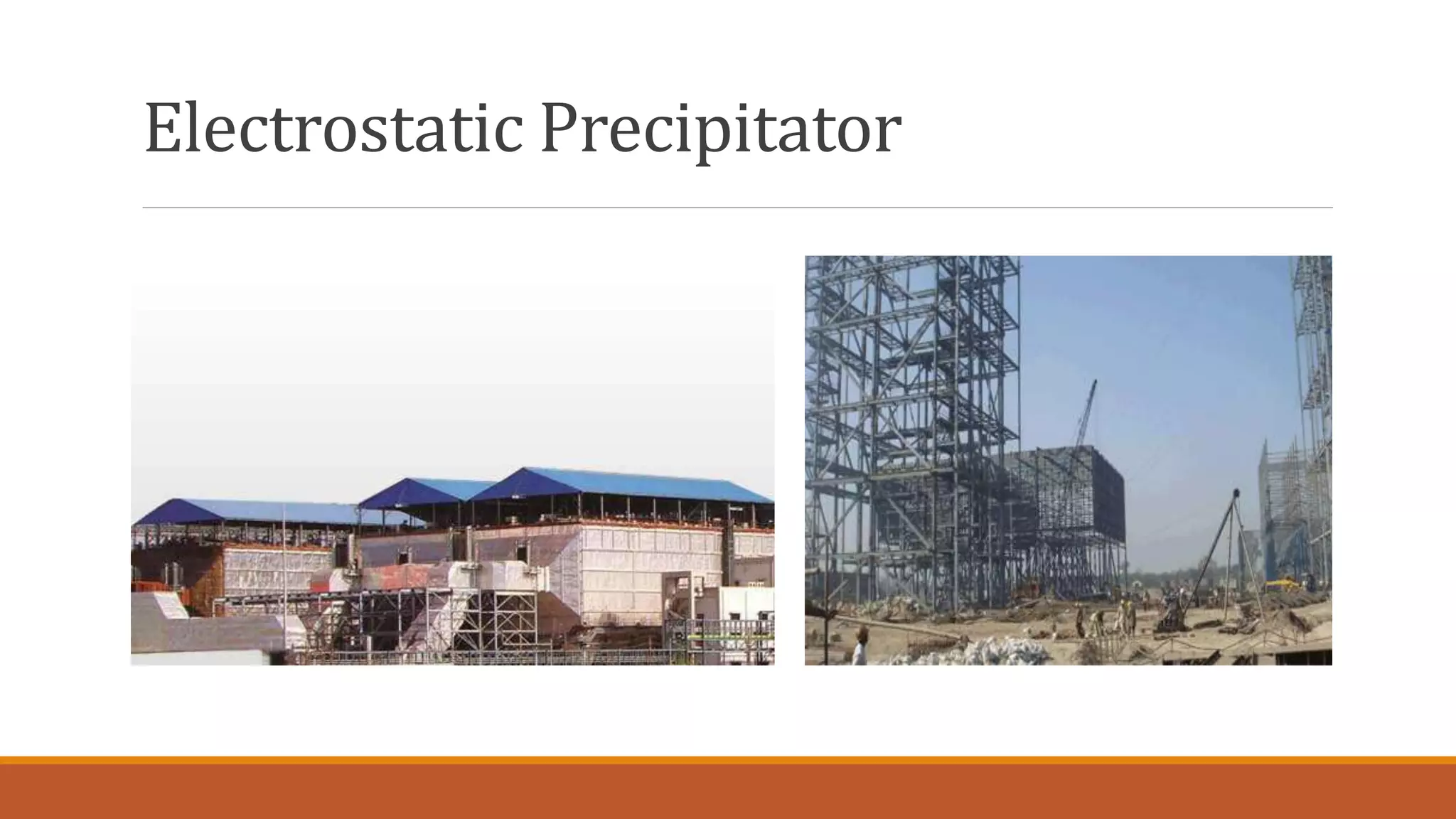 Electrostatic Precipitator